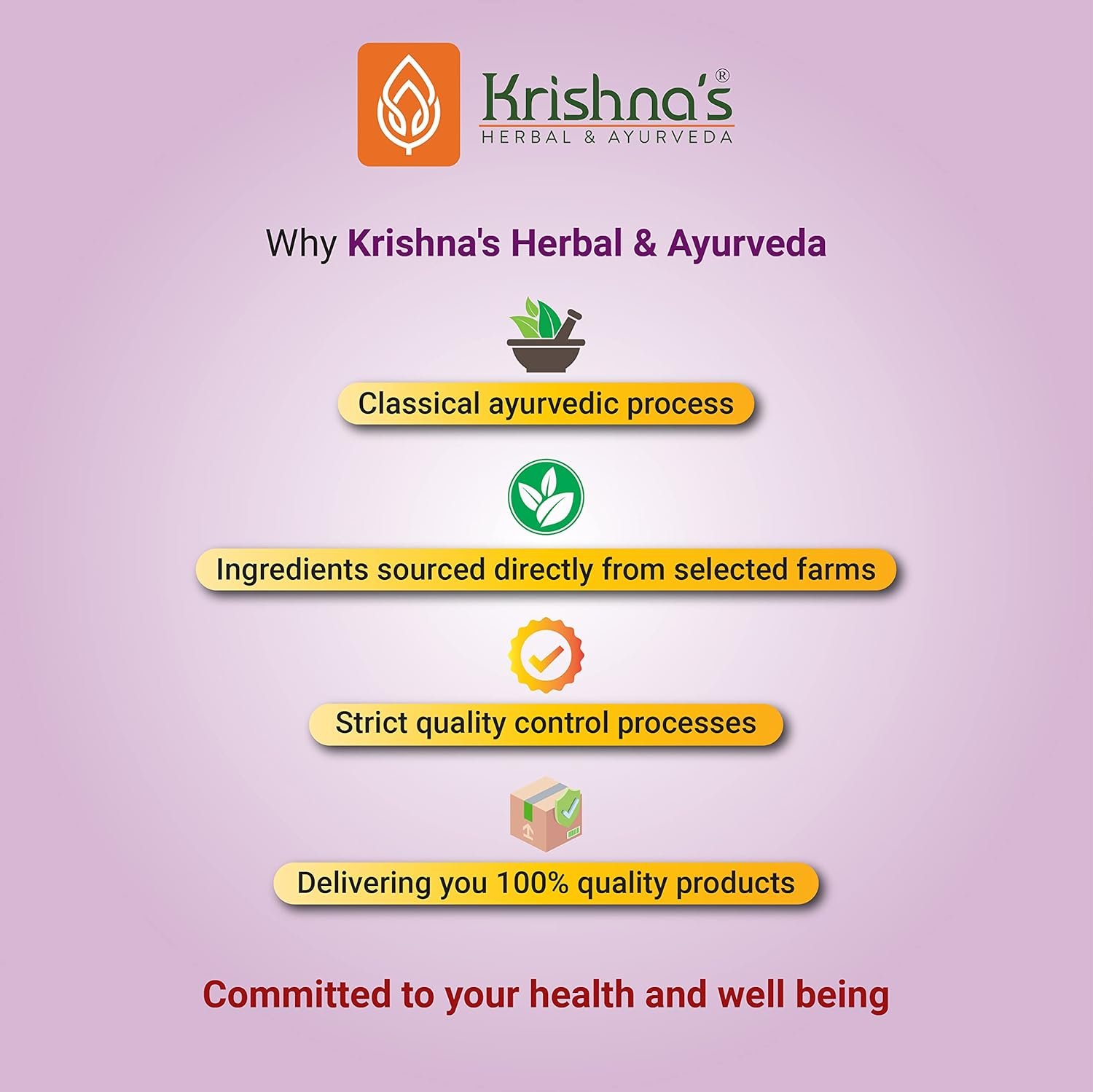 Krishna's®
HERBAL & AYURVEDA

Why Krishna's Herbal & Ayurveda

Classical ayurvedic process

Ingredients sourced directly from selected farms

Strict quality control processes

Delivering you 100% quality products

Committed to your health and well being